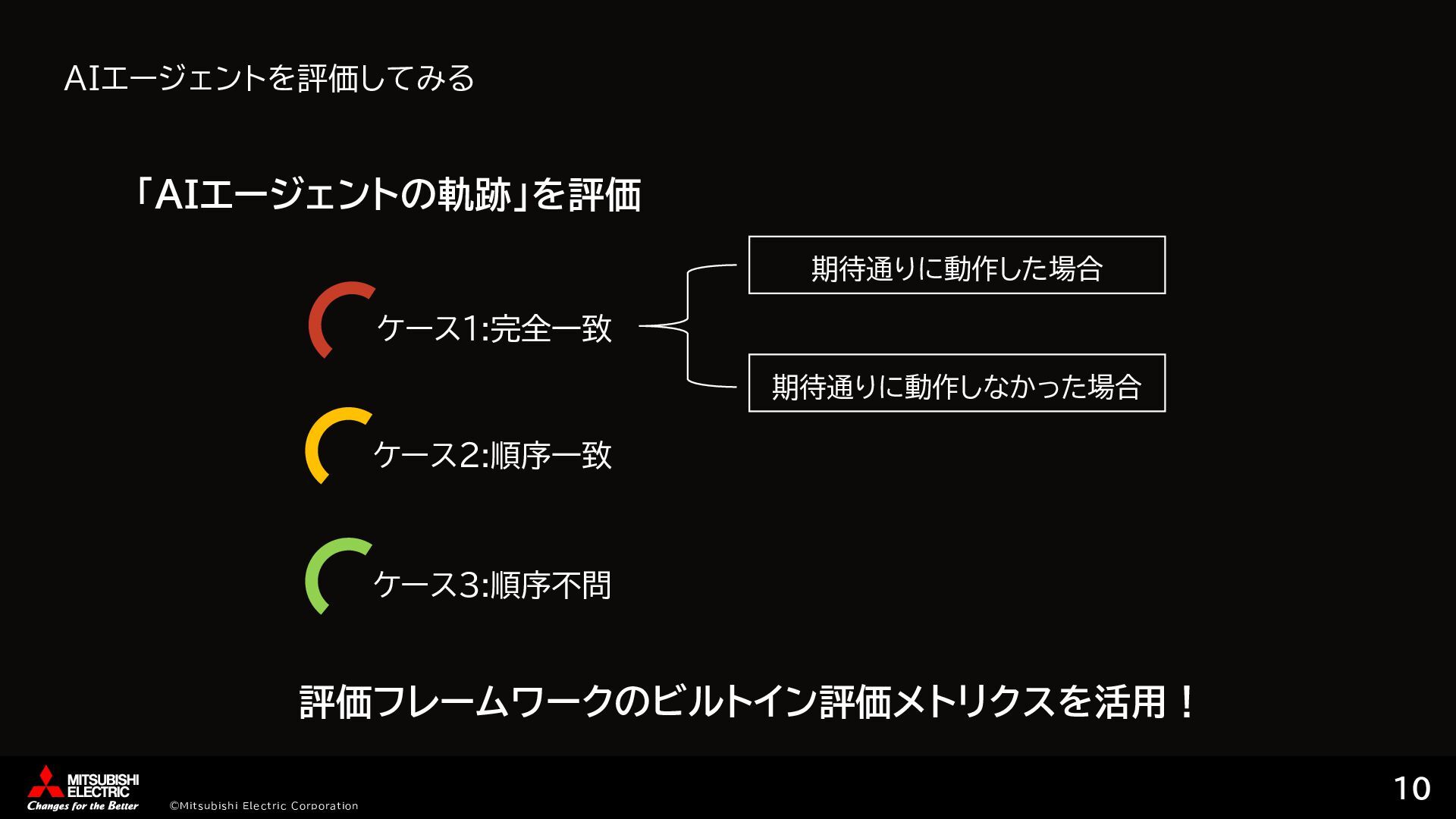 AIエージェントを評価してみる

「AIエージェントの軌跡」を評価

ケース1:完全一致

期待通りに動作した場合

期待通りに動作しなかった場合

ケース2:順序一致

ケース3:順序不問

評価フレームワークのビルトイン評価メトリクスを活用！

MITSUBISHI ELECTRIC
Changes for the Better

©Mitsubishi Electric Corporation

10